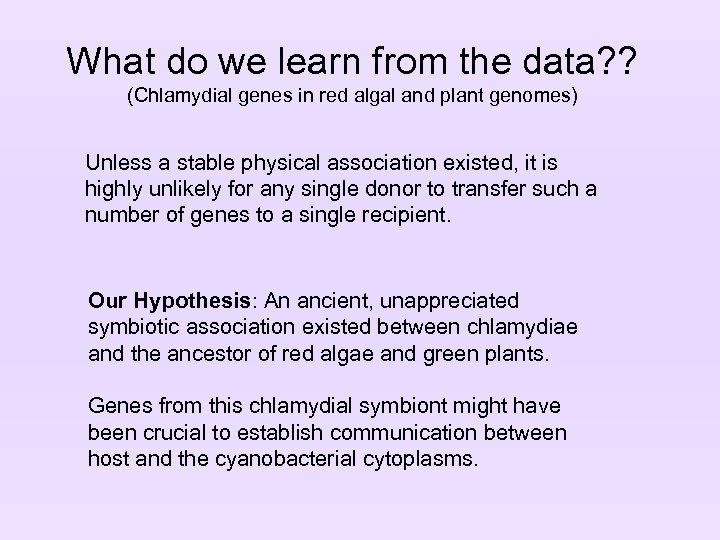 What do we learn from the data??
(Chlamydial genes in red algal and plant genomes)

Unless a stable physical association existed, it is highly unlikely for any single donor to transfer such a number of genes to a single recipient.

Our Hypothesis: An ancient, unappreciated symbiotic association existed between chlamydiae and the ancestor of red algae and green plants.

Genes from this chlamydial symbiont might have been crucial to establish communication between host and the cyanobacterial cytoplasms.